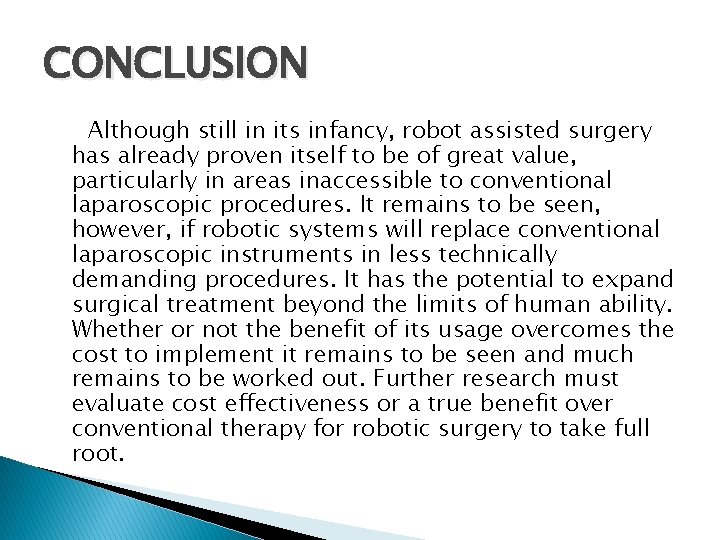 CONCLUSION

Although still in its infancy, robot assisted surgery has already proven itself to be of great value, particularly in areas inaccessible to conventional laparoscopic procedures. It remains to be seen, however, if robotic systems will replace conventional laparoscopic instruments in less technically demanding procedures. It has the potential to expand surgical treatment beyond the limits of human ability. Whether or not the benefit of its usage overcomes the cost to implement it remains to be seen and much remains to be worked out. Further research must evaluate cost effectiveness or a true benefit over conventional therapy for robotic surgery to take full root.